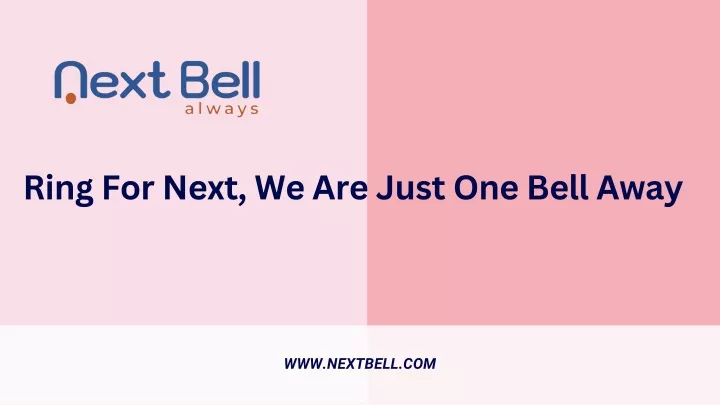 Next Bell
always

Ring For Next, We Are Just One Bell Away

WWW.NEXTBELL.COM